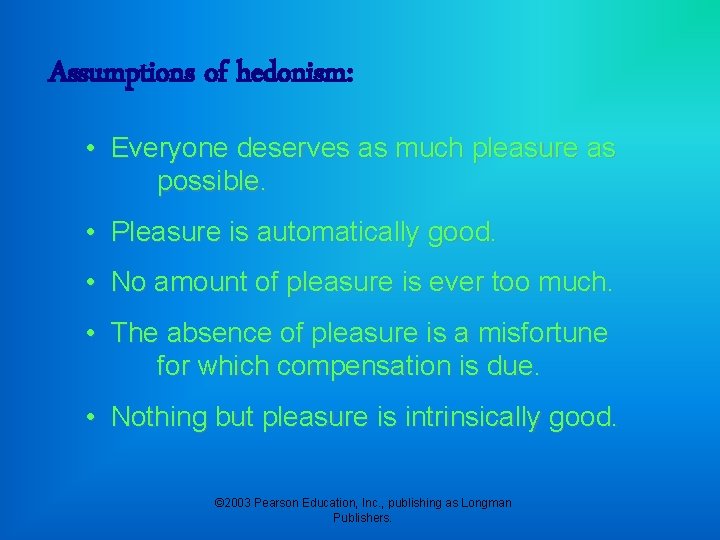 Assumptions of hedonism:

• Everyone deserves as much pleasure as possible.

• Pleasure is automatically good.

• No amount of pleasure is ever too much.

• The absence of pleasure is a misfortune for which compensation is due.

• Nothing but pleasure is intrinsically good.

©2003 Pearson Education, Inc., publishing as Longman Publishers.